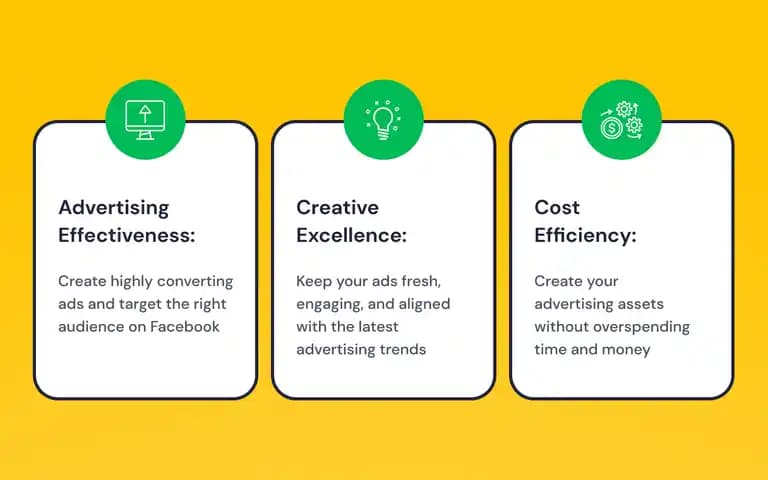 Advertising Effectiveness:

Create highly converting ads and target the right audience on Facebook

Creative Excellence:

Keep your ads fresh, engaging, and aligned with the latest advertising trends

Cost Efficiency:

Create your advertising assets without overspending time and money